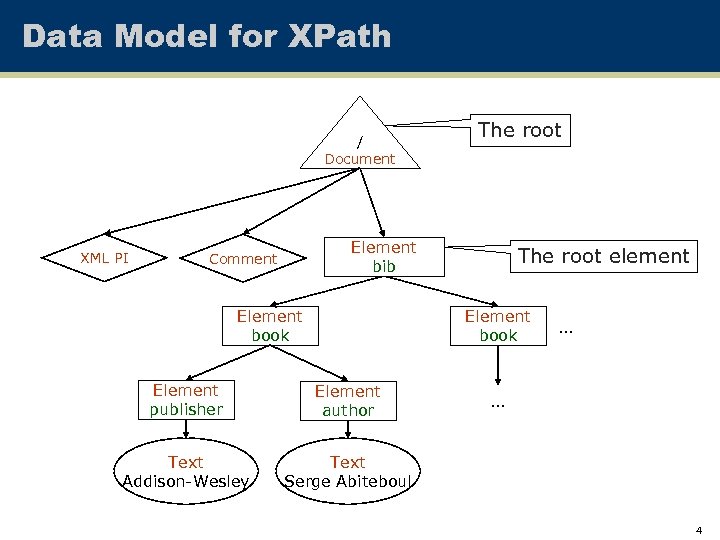 Data Model for XPath

/
Document

The root

XML PI

Comment

Element
bib

The root element

Element
book

Element
book

...

Element
publisher

Element
author

...

Text
Addison-Wesley

Text
Serge Abiteboul

4